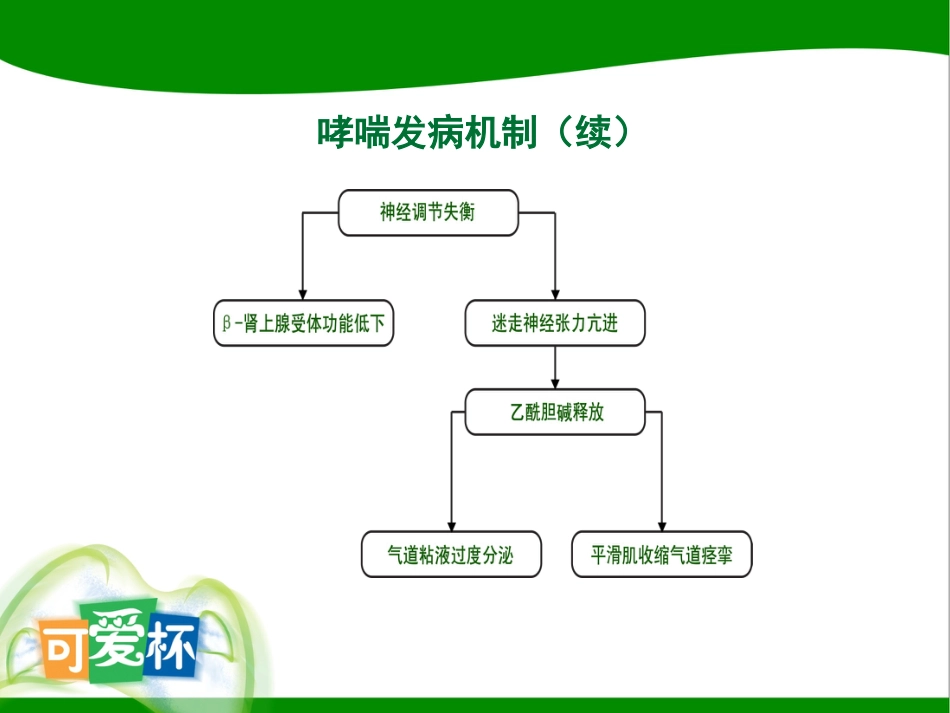 哮喘发病机制（续）

神经调节失衡

β-肾上腺受体功能低下

迷走神经张力亢进

乙酰胆碱释放

气道粘液过度分泌

平滑肌收缩气道痉挛

可爱杯